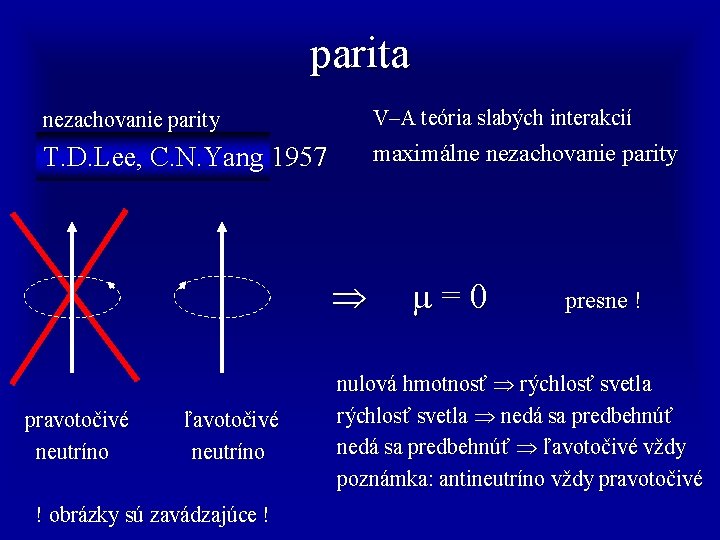 parita

nezachovanie parity

T.D.Lee, C.N.Yang 1957

V–A teória slabých interakcií

maximálne nezachovanie parity

$\Rightarrow$ $\mu = 0$ presne !

pravotočivé neutríno

ľavotočivé neutríno

nulová hmotnosť $\Rightarrow$ rýchlosť svetla

rýchlosť svetla $\Rightarrow$ nedá sa predbehnúť

nedá sa predbehnúť $\Rightarrow$ ľavotočivé vždy

poznámka: antineutríno vždy pravotočivé

! obrázky sú zavádzajúce !